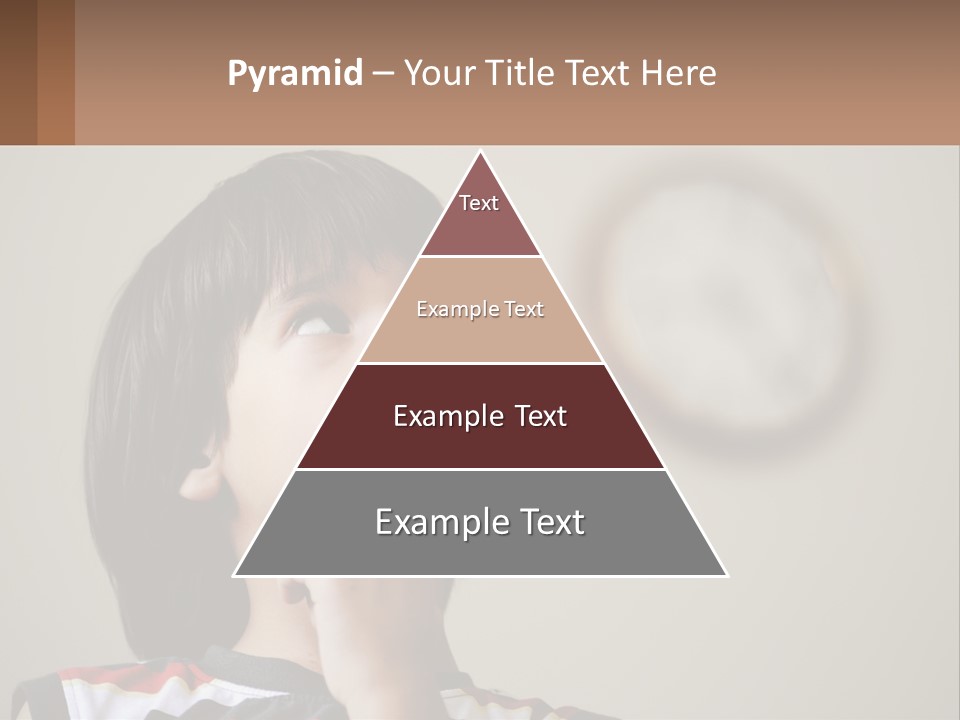 Pyramid – Your Title Text Here

Text

Example Text

Example Text

Example Text